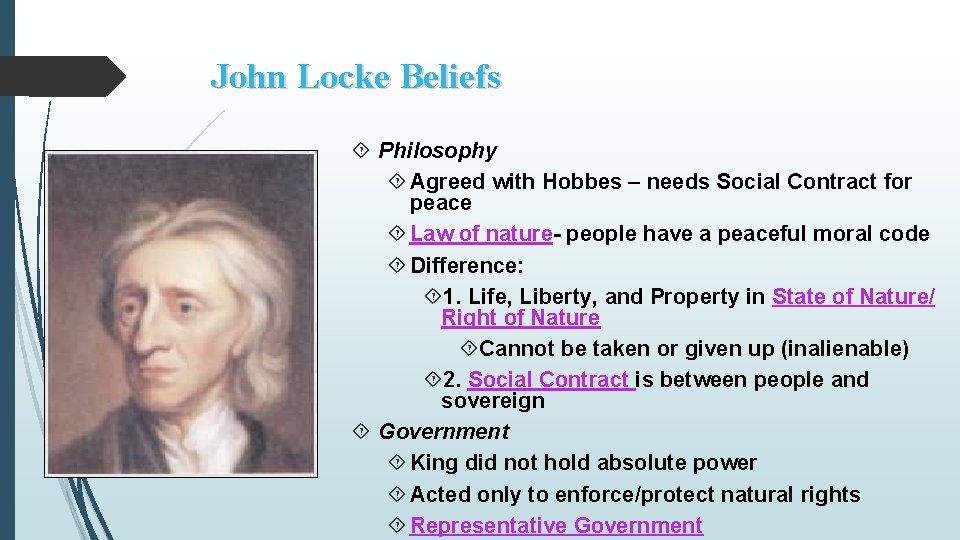 John Locke Beliefs

Philosophy

Agreed with Hobbes – needs Social Contract for peace

Law of nature- people have a peaceful moral code

Difference:

1. Life, Liberty, and Property in State of Nature/ Right of Nature

Cannot be taken or given up (inalienable)

2. Social Contract is between people and sovereign

Government

King did not hold absolute power

Acted only to enforce/protect natural rights

Representative Government